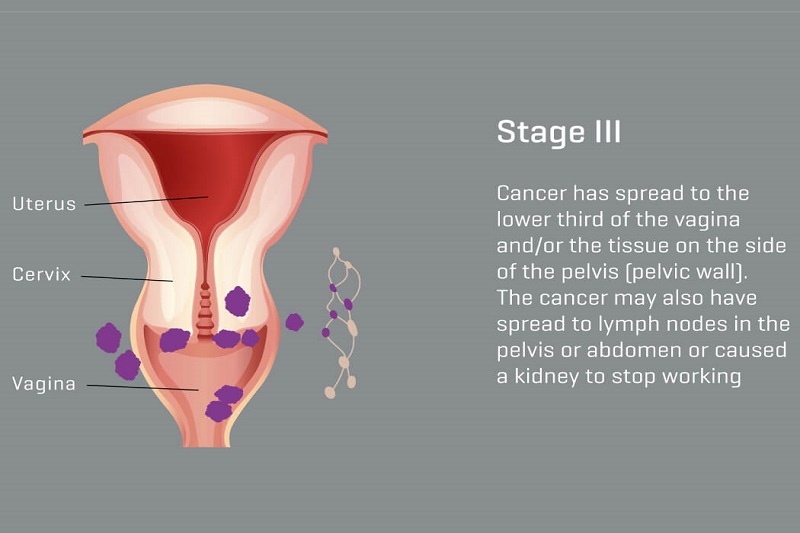 Uterus

Cervix

Vagina

Stage III

Cancer has spread to the lower third of the vagina and/or the tissue on the side of the pelvis (pelvic wall). The cancer may also have spread to lymph nodes in the pelvis or abdomen or caused a kidney to stop working